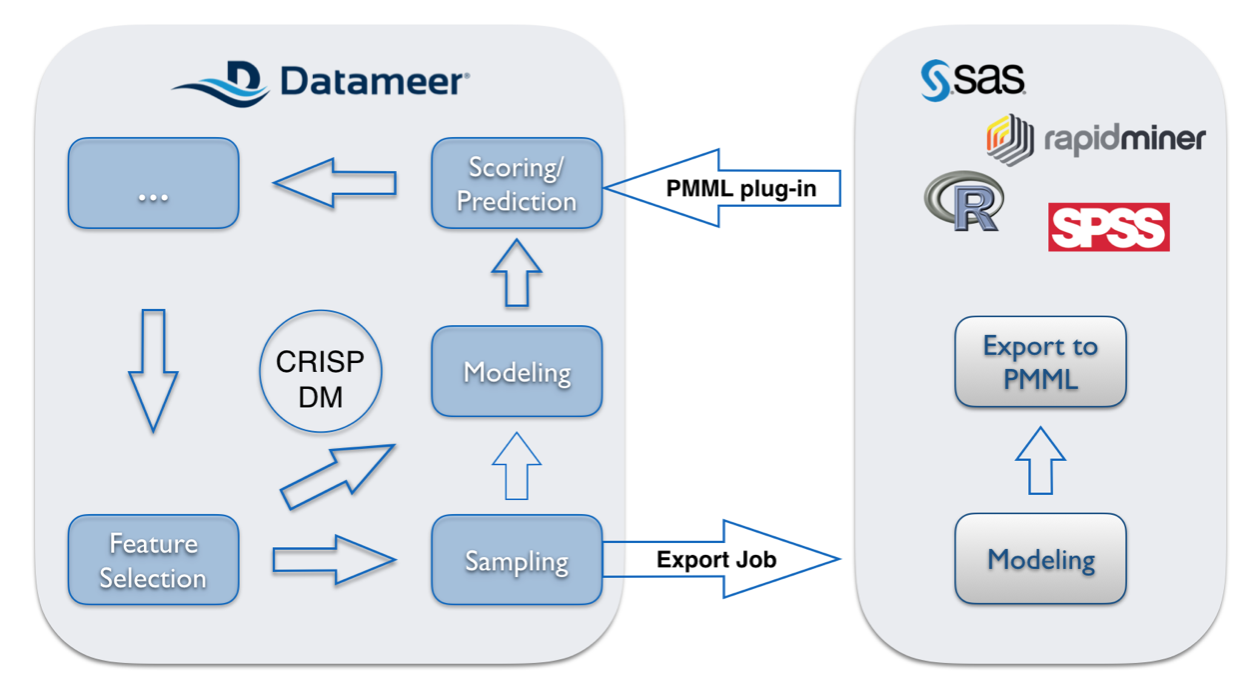 Datameer

...

Scoring/ Prediction

PMML plug-in

CRISP DM

Modeling

Feature Selection

Sampling

Export Job

sas

rapidminer

R

SPSS

Export to PMML

Modeling